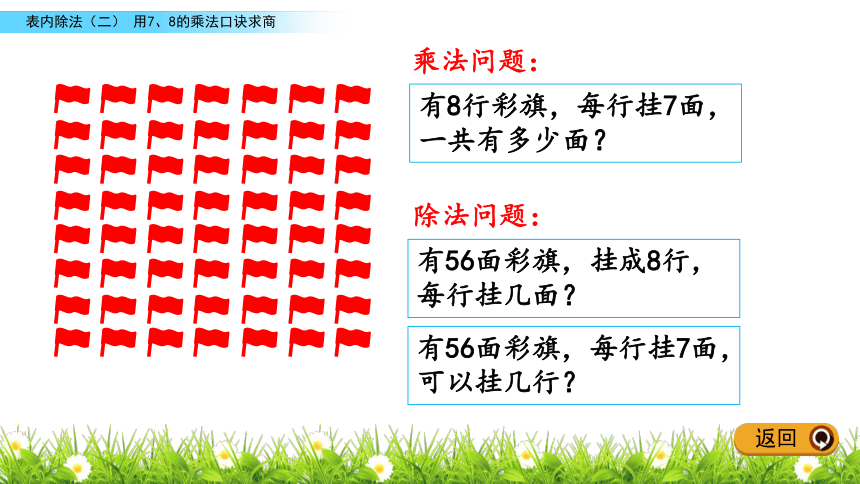 表内除法（二） 用7、8的乘法口诀求商

乘法问题：

有8行彩旗，每行挂7面，一共有多少面？

除法问题：

有56面彩旗，挂成8行，每行挂几面？

有56面彩旗，每行挂7面，可以挂几行？

返回